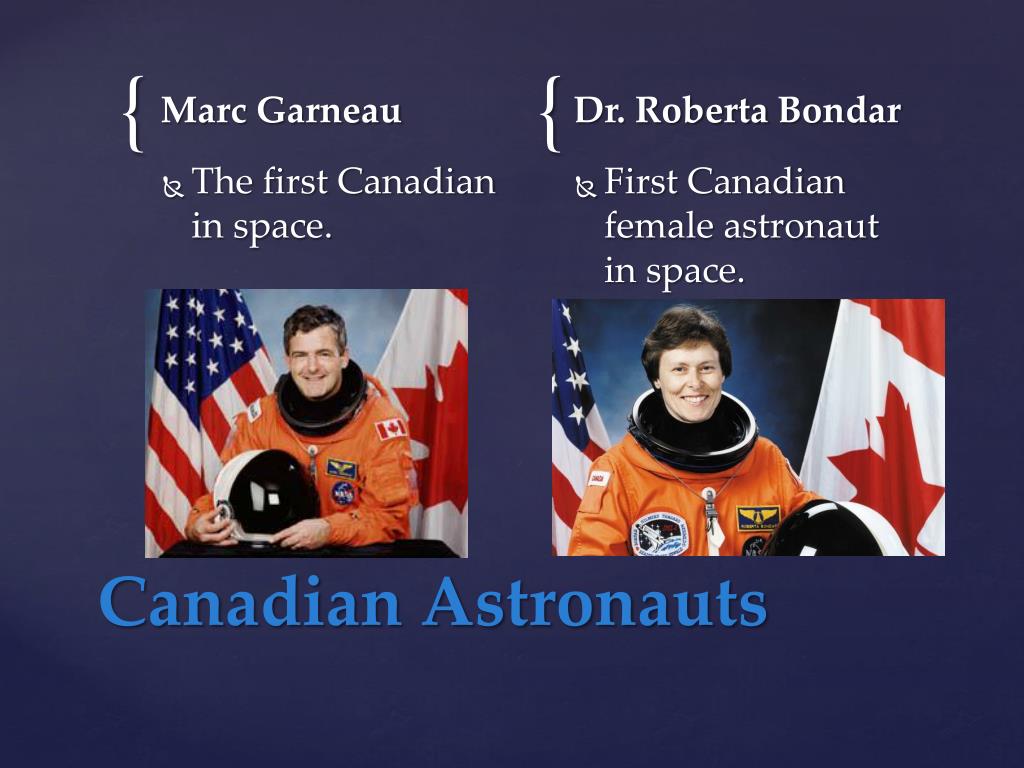 Marc Garneau

The first Canadian in space.

Dr. Roberta Bondar

First Canadian female astronaut in space.

Canadian Astronauts